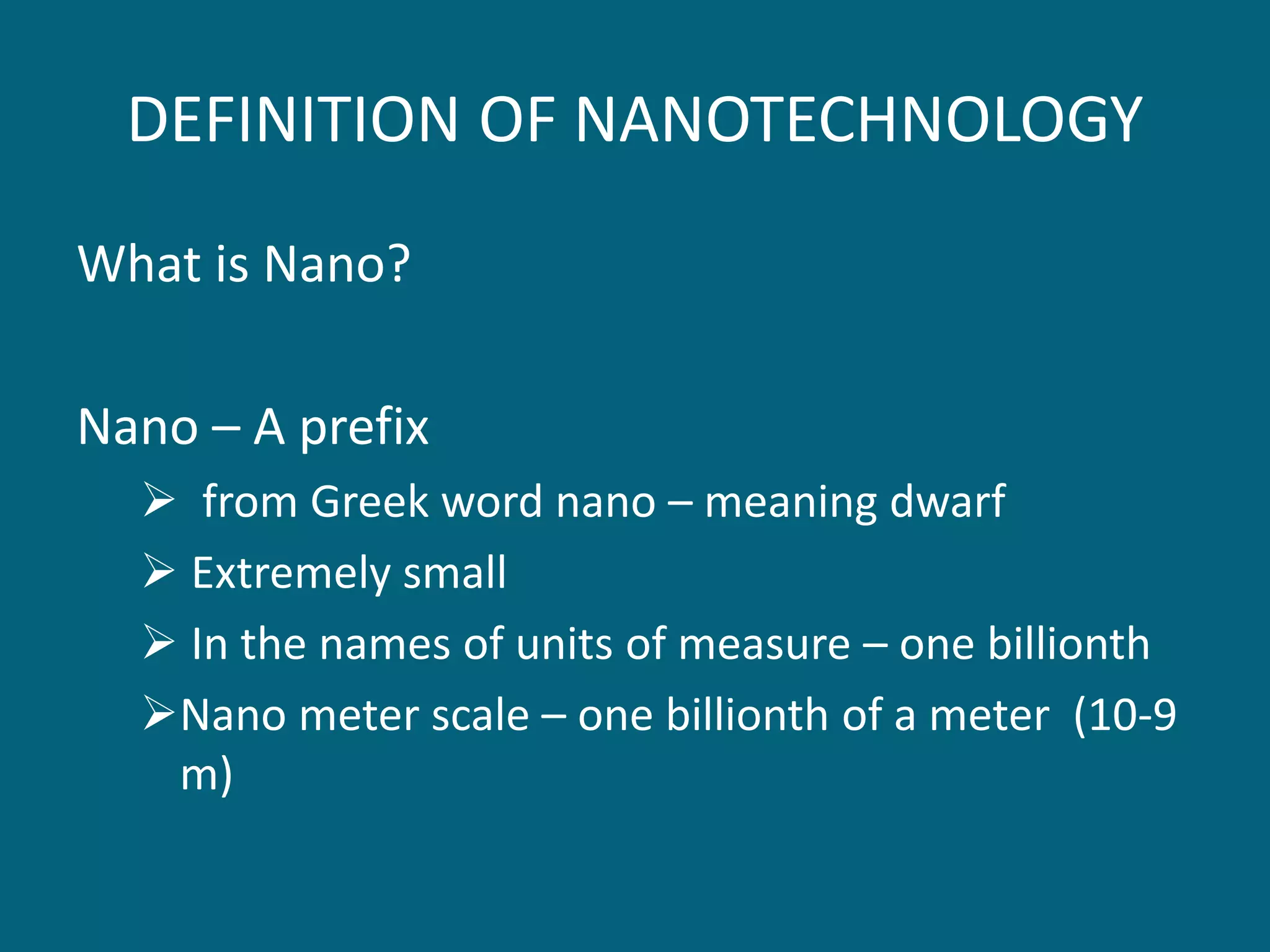 DEFINITION OF NANOTECHNOLOGY

What is Nano?

Nano – A prefix

➢ from Greek word nano – meaning dwarf

➢ Extremely small

➢ In the names of units of measure – one billionth

➢ Nano meter scale – one billionth of a meter (10-9 m)